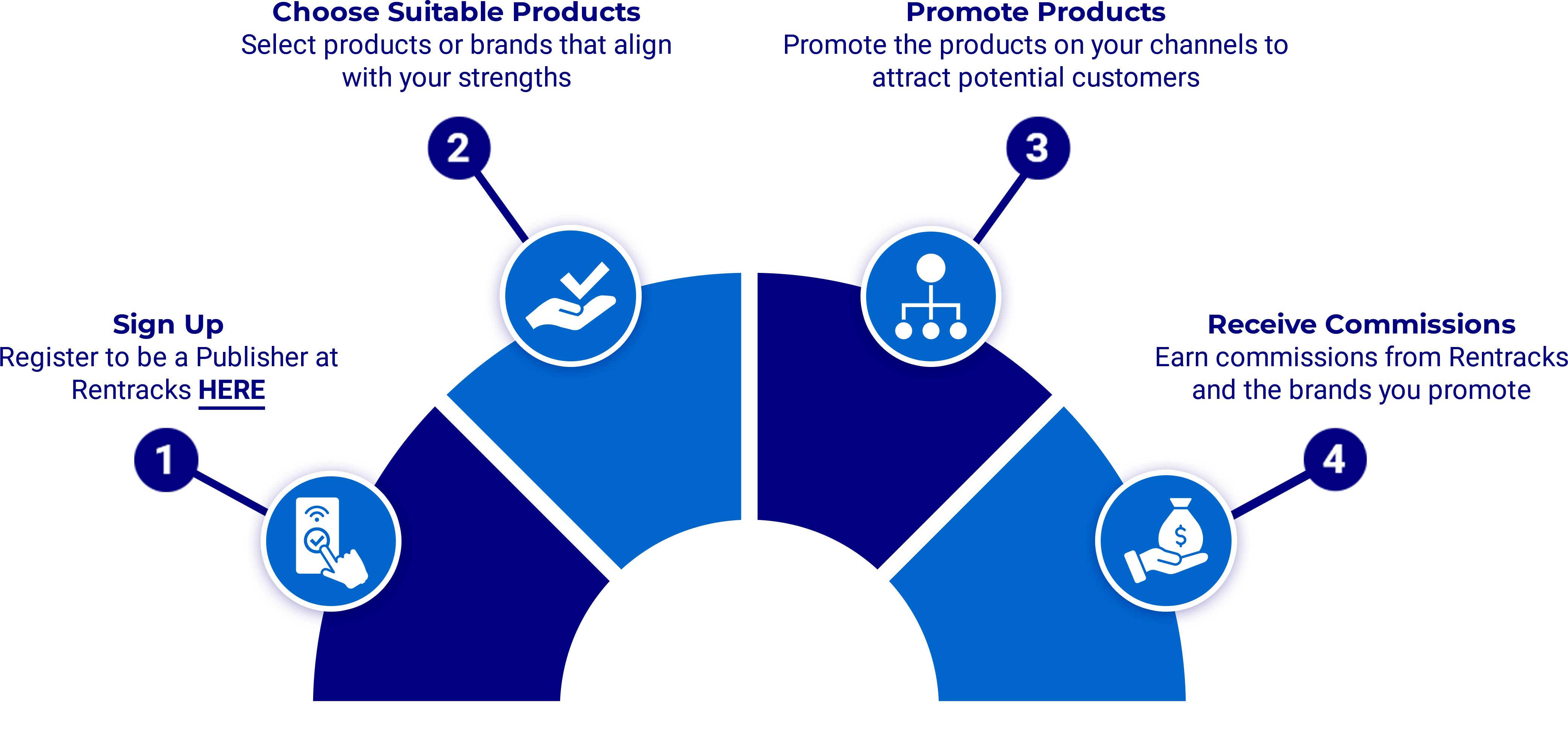 Sign Up
Register to be a Publisher at Rentracks HERE

1

Choose Suitable Products
Select products or brands that align with your strengths

2

Promote Products
Promote the products on your channels to attract potential customers

3

Receive Commissions
Earn commissions from Rentracks and the brands you promote

4

$